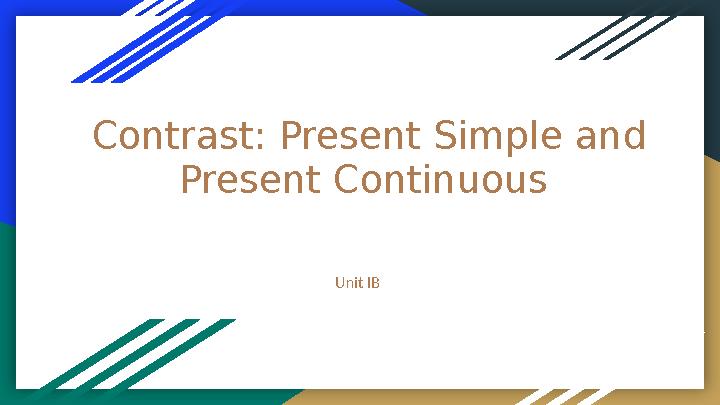 Contrast: Present Simple and Present Continuous

Unit IB